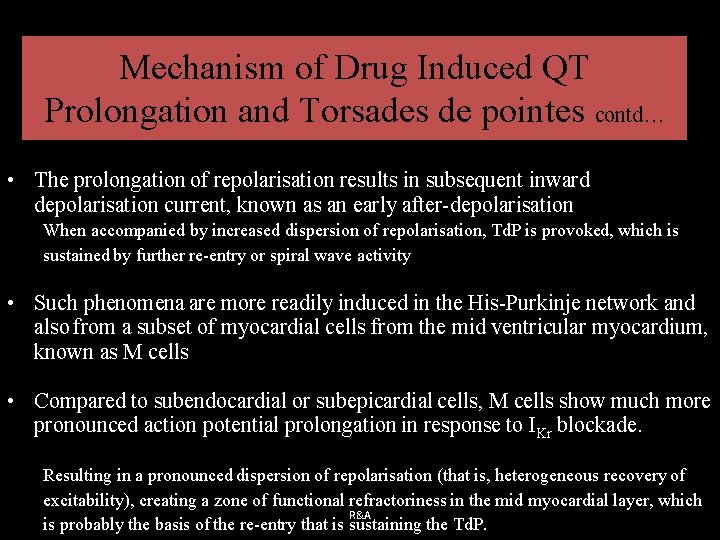 Mechanism of Drug Induced QT Prolongation and Torsades de pointes contd...

• The prolongation of repolarisation results in subsequent inward depolarisation current, known as an early after-depolarisation

When accompanied by increased dispersion of repolarisation, TdP is provoked, which is sustained by further re-entry or spiral wave activity

• Such phenomena are more readily induced in the His-Purkinje network and also from a subset of myocardial cells from the mid ventricular myocardium, known as M cells

• Compared to subendocardial or subepicardial cells, M cells show much more pronounced action potential prolongation in response to $I_{Kr}$ blockade.

Resulting in a pronounced dispersion of repolarisation (that is, heterogeneous recovery of excitability), creating a zone of functional refractoriness in the mid myocardial layer, which is probably the basis of the re-entry that is sustaining the TdP.

R&A